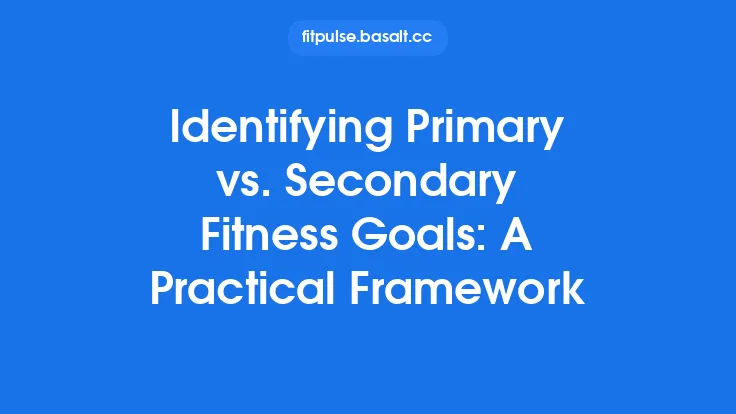 fitpulse.basalt.cc

Identifying Primary vs. Secondary Fitness Goals: A Practical Framework